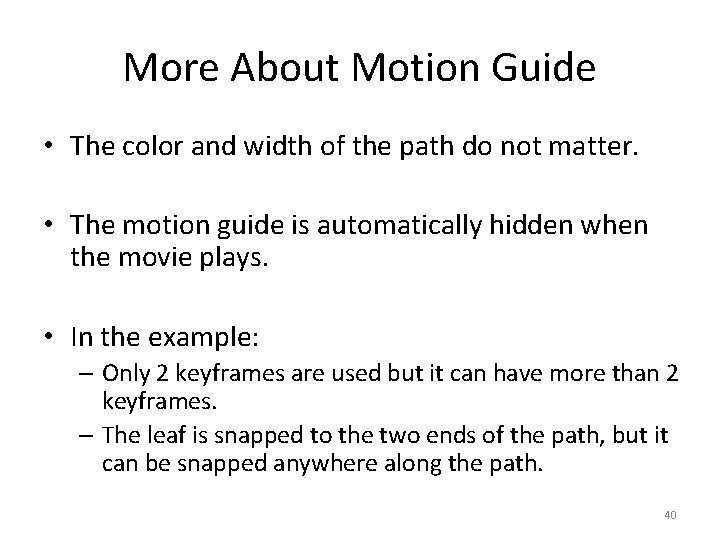 More About Motion Guide

• The color and width of the path do not matter.

• The motion guide is automatically hidden when the movie plays.

• In the example:
– Only 2 keyframes are used but it can have more than 2 keyframes.
– The leaf is snapped to the two ends of the path, but it can be snapped anywhere along the path.

40